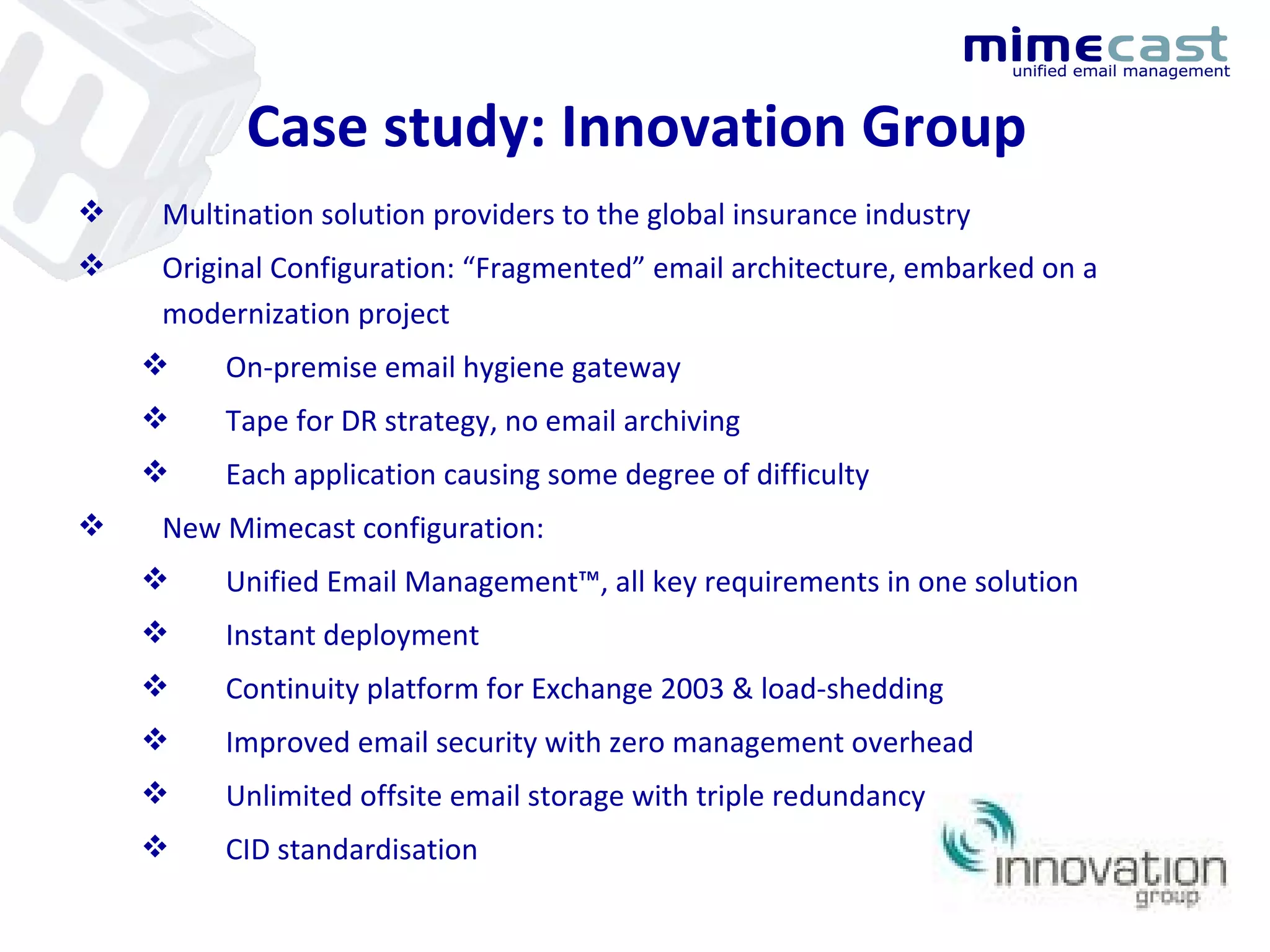 mimecast
unified email management

Case study: Innovation Group

❖ Multination solution providers to the global insurance industry

❖ Original Configuration: “Fragmented” email architecture, embarked on a modernization project

❖ On-premise email hygiene gateway

❖ Tape for DR strategy, no email archiving

❖ Each application causing some degree of difficulty

❖ New Mimecast configuration:

❖ Unified Email Management™, all key requirements in one solution

❖ Instant deployment

❖ Continuity platform for Exchange 2003 & load-shedding

❖ Improved email security with zero management overhead

❖ Unlimited offsite email storage with triple redundancy

❖ CID standardisation

innovation
group